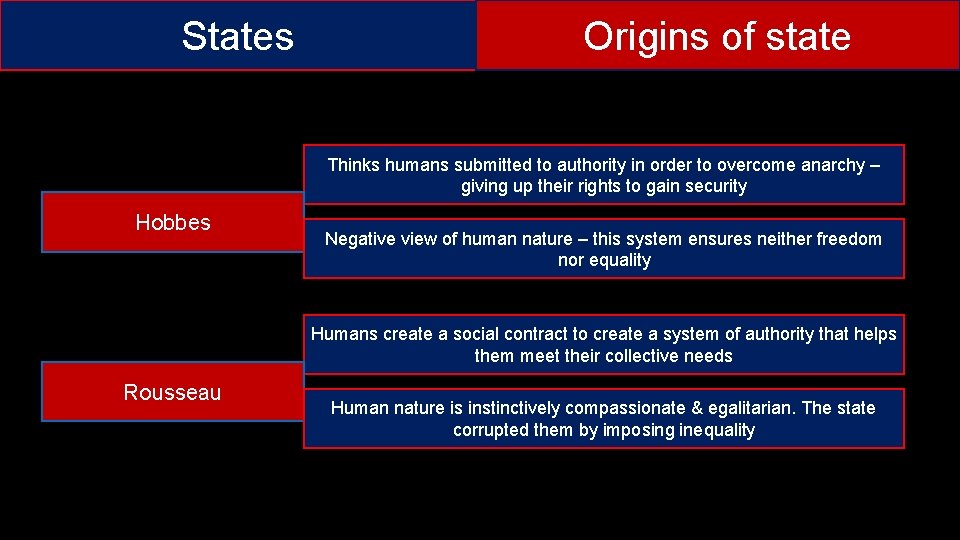 States

Origins of state

Hobbes

Thinks humans submitted to authority in order to overcome anarchy – giving up their rights to gain security

Negative view of human nature – this system ensures neither freedom nor equality

Rousseau

Humans create a social contract to create a system of authority that helps them meet their collective needs

Human nature is instinctively compassionate & egalitarian. The state corrupted them by imposing inequality